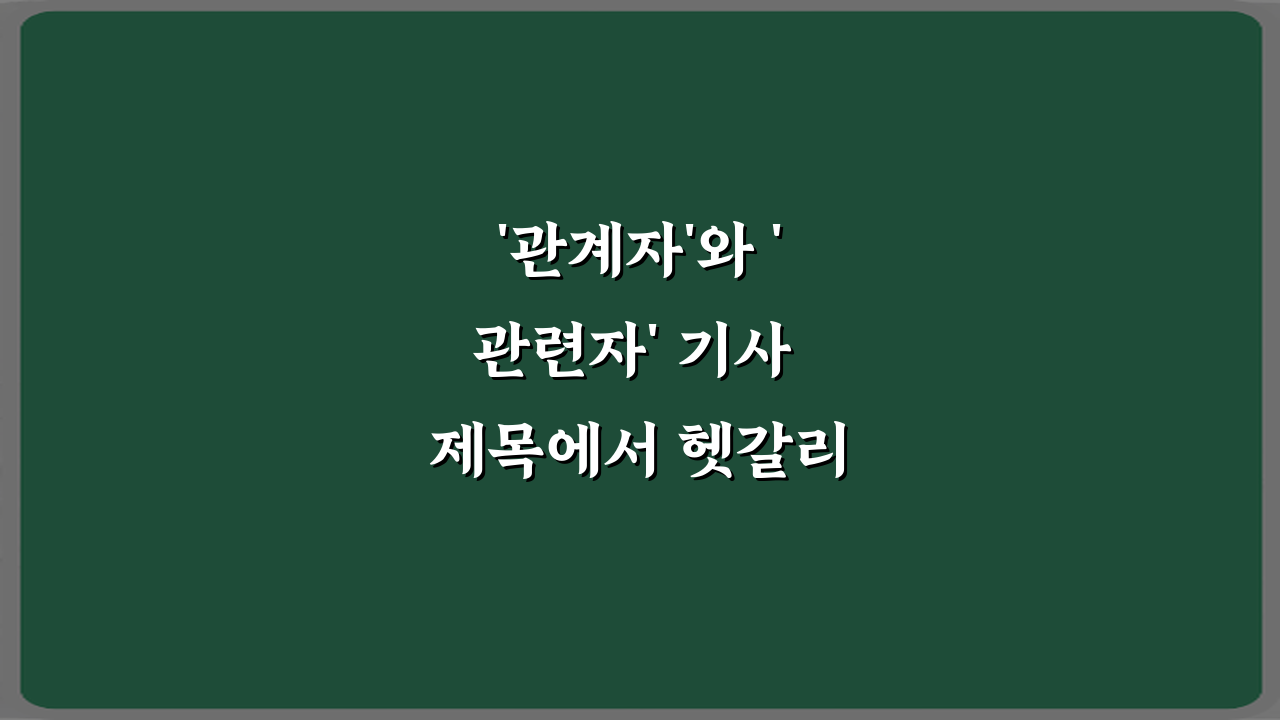 '관계자'와 '
관련자' 기사
제목에서 헷갈리